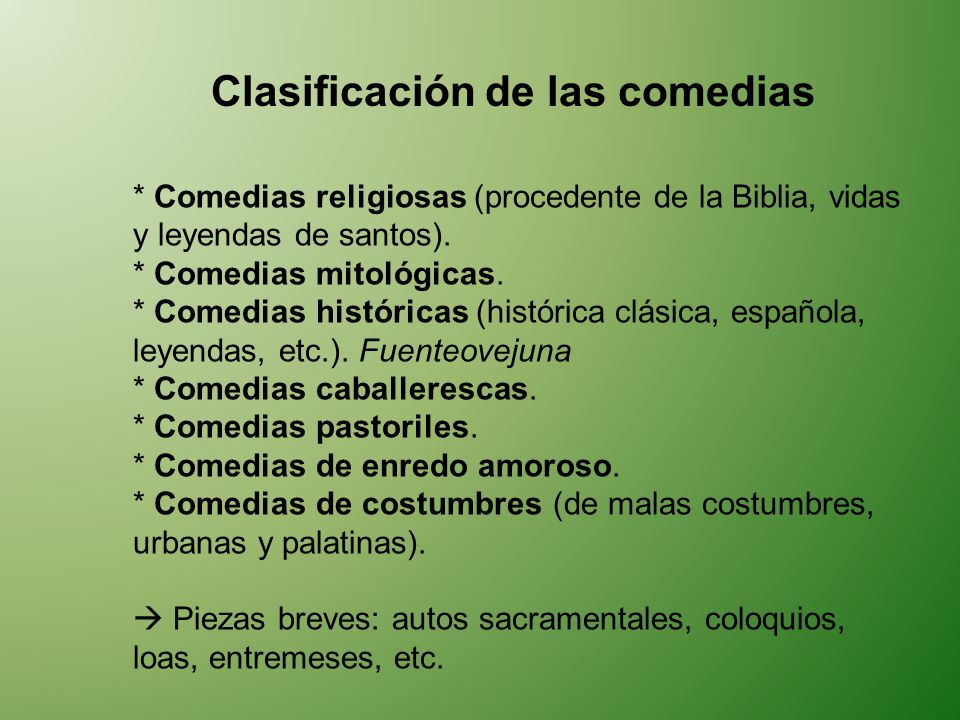 Clasificación de las comedias

* Comedias religiosas (procedente de la Biblia, vidas y leyendas de santos).
* Comedias mitológicas.
* Comedias históricas (histórica clásica, española, leyendas, etc.). Fuenteovejuna
* Comedias caballerescas.
* Comedias pastoriles.
* Comedias de enredo amoroso.
* Comedias de costumbres (de malas costumbres, urbanas y palatinas).

→ Piezas breves: autos sacramentales, coloquios, loas, entremeses, etc.